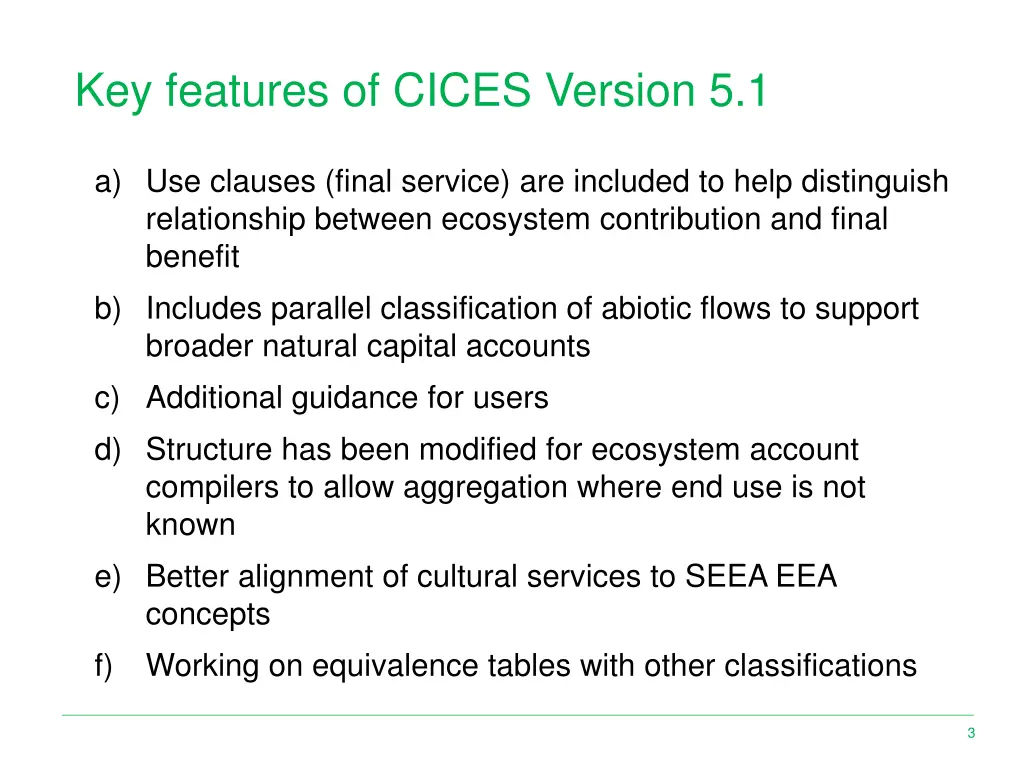 Key features of CICES Version 5.1

a) Use clauses (final service) are included to help distinguish relationship between ecosystem contribution and final benefit

b) Includes parallel classification of abiotic flows to support broader natural capital accounts

c) Additional guidance for users

d) Structure has been modified for ecosystem account compilers to allow aggregation where end use is not known

e) Better alignment of cultural services to SEEA EEA concepts

f) Working on equivalence tables with other classifications

3